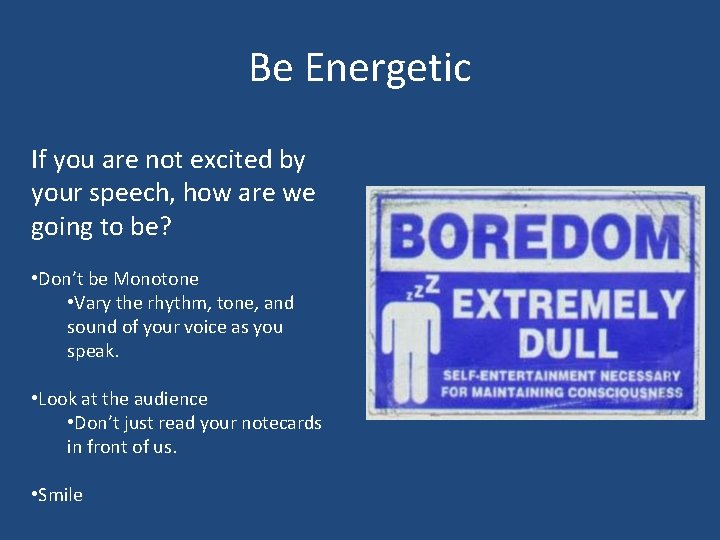 Be Energetic

If you are not excited by your speech, how are we going to be?

•Don't be Monotone
•Vary the rhythm, tone, and sound of your voice as you speak.

•Look at the audience
•Don't just read your notecards in front of us.

•Smile

BOREDOM

zzZ

EXTREMELY DULL

SELF-ENTERTAINMENT NECESSARY FOR MAINTAINING CONSCIOUSNESS